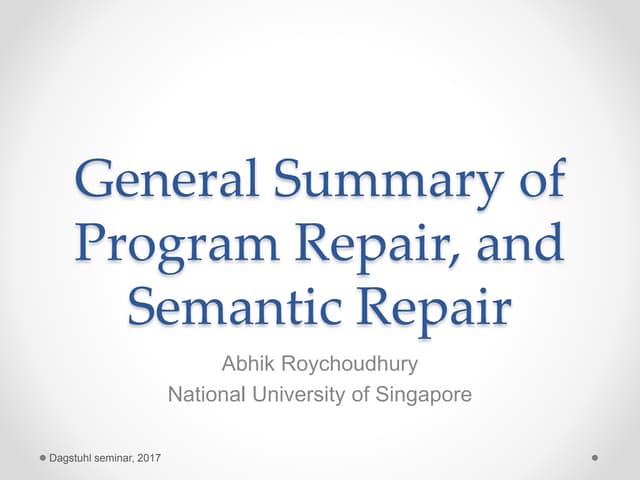 General Summary of Program Repair, and Semantic Repair

Abhik Roychoudhury
National University of Singapore

Dagstuhl seminar, 2017